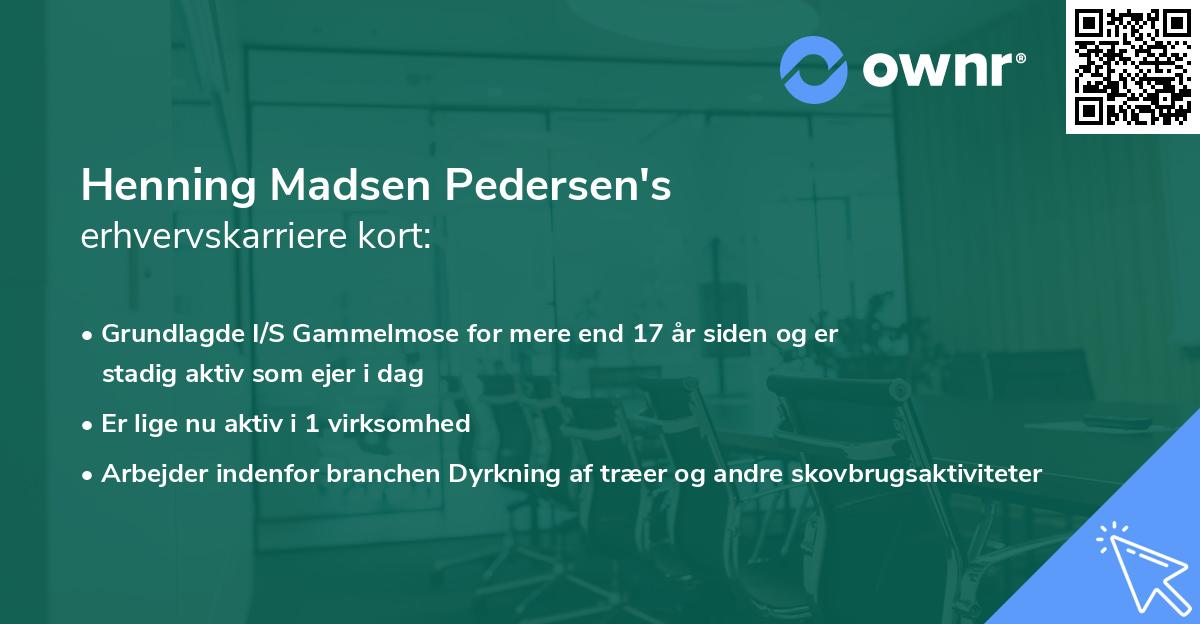 ownr®

Henning Madsen Pedersen's
erhvervskarriere kort:

• Grundlagde I/S Gammelmose for mere end 17 år siden og er stadig aktiv som ejer i dag

• Er lige nu aktiv i 1 virksomhed

• Arbejder indenfor branchen Dyrkning af træer og andre skovbrugsaktiviteter